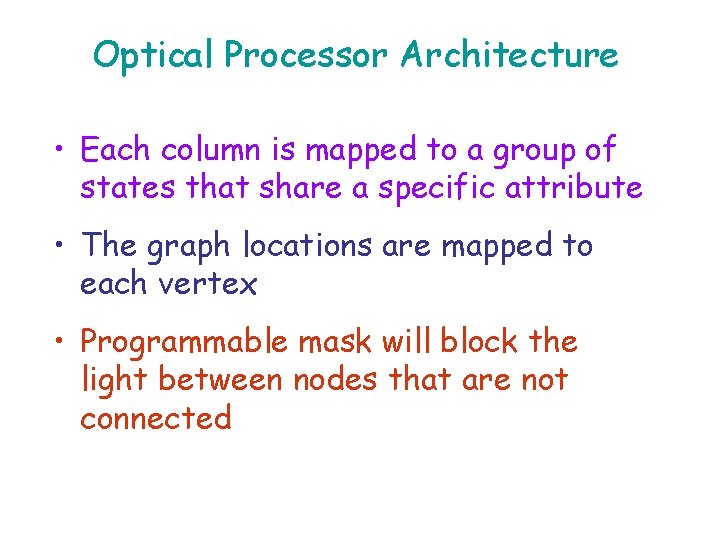 Optical Processor Architecture

• Each column is mapped to a group of states that share a specific attribute

• The graph locations are mapped to each vertex

• Programmable mask will block the light between nodes that are not connected